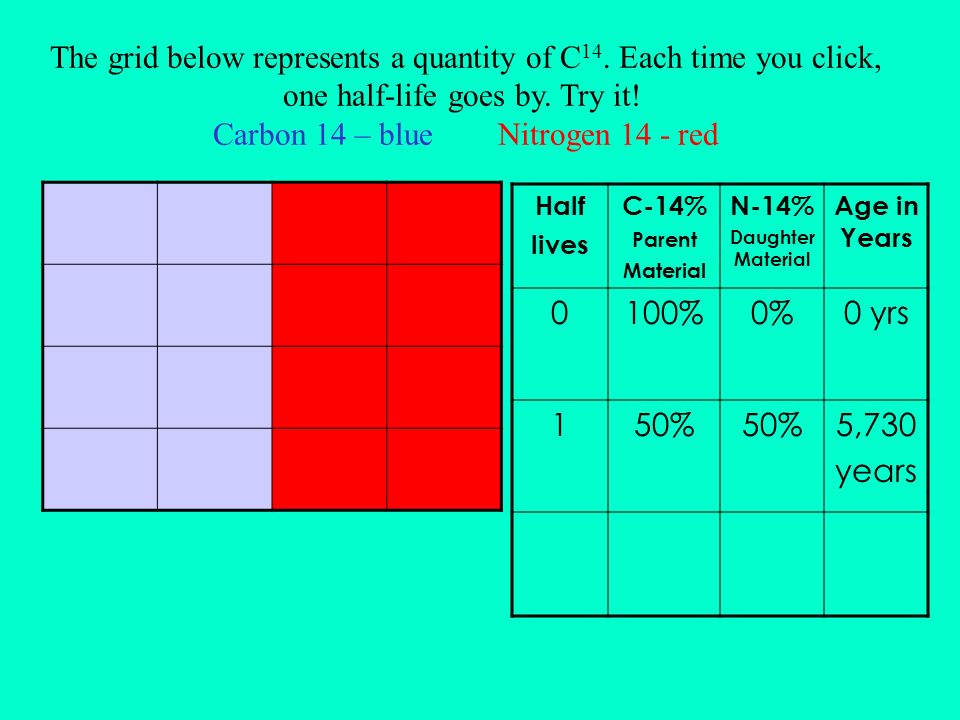 The grid below represents a quantity of $C^{14}$. Each time you click, one half-life goes by. Try it!

Carbon 14 – blue Nitrogen 14 - red

| Half lives | C-14% Parent Material | N-14% Daughter Material | Age in Years |
|---|---|---|---|
| 0 | 100% | 0% | 0 yrs |
| 1 | 50% | 50% | 5,730 years |
| | | | |